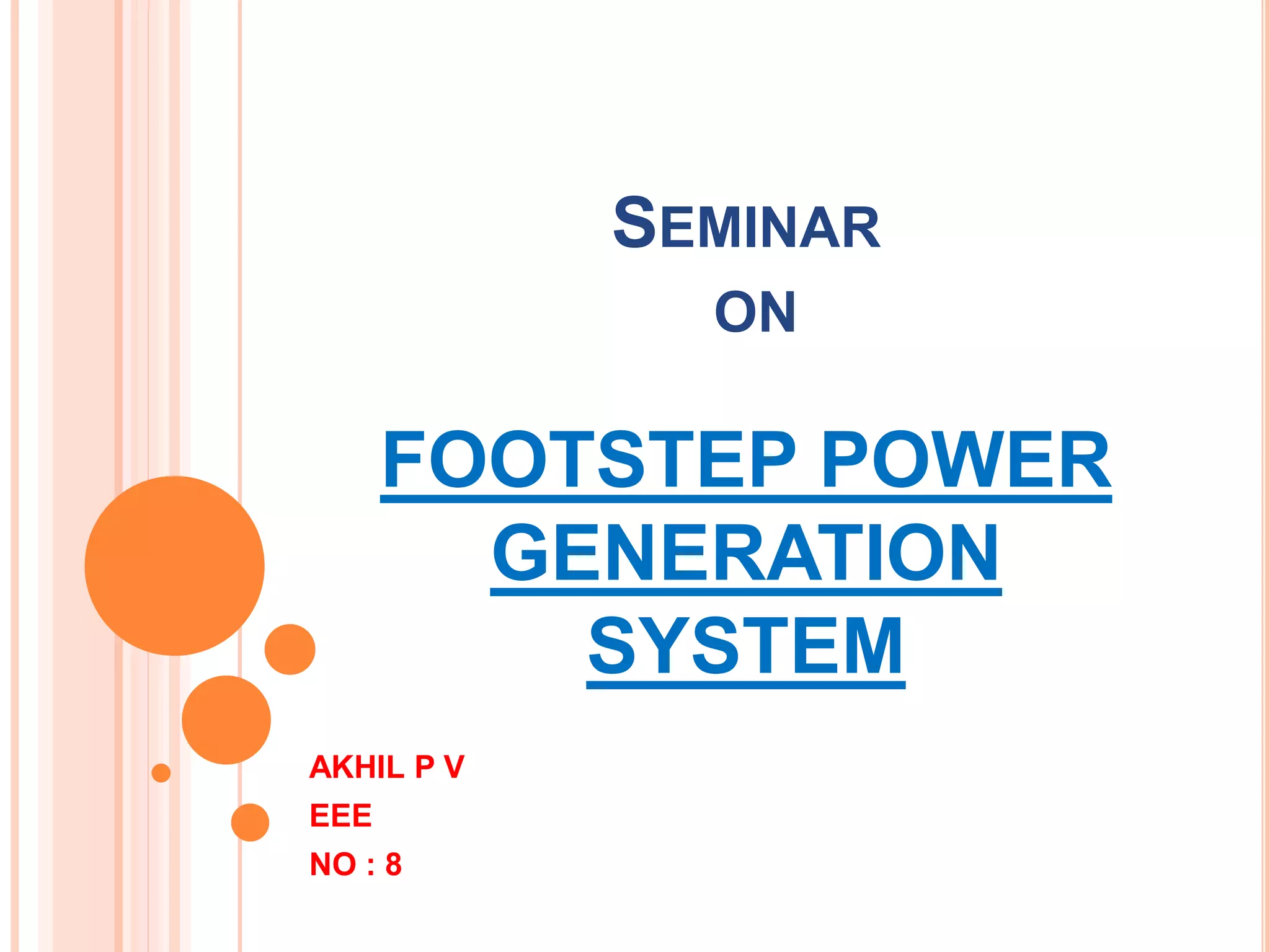 SEMINAR
ON

FOOTSTEP POWER GENERATION SYSTEM

AKHIL P V
EEE
NO : 8